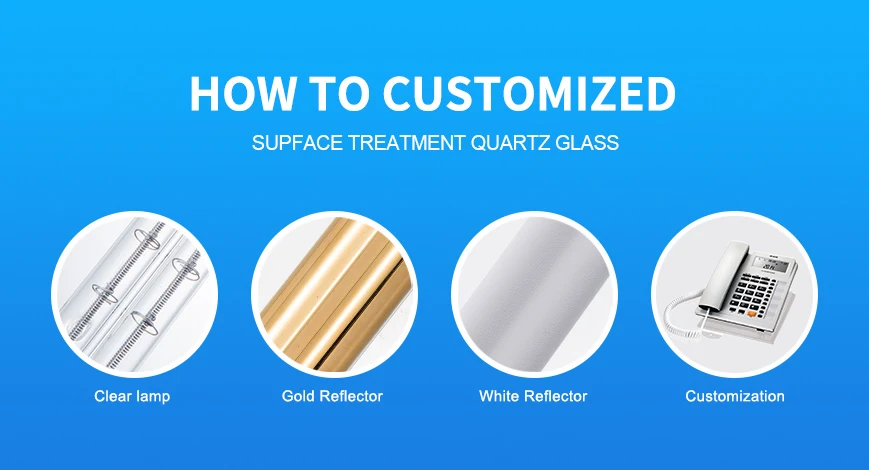 HOW TO CUSTOMIZED

SUPFACE TREATMENT QUARTZ GLASS

Clear lamp

Gold Reflector

White Reflector

Customization